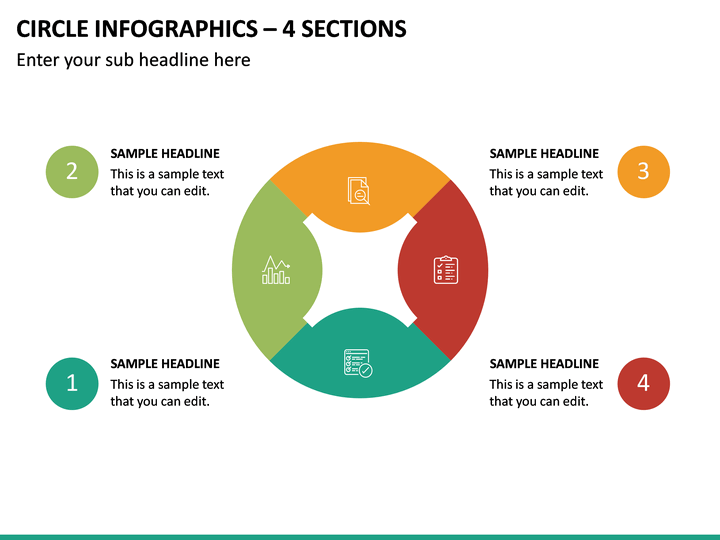 CIRCLE INFOGRAPHICS – 4 SECTIONS

Enter your sub headline here

2

SAMPLE HEADLINE

This is a sample text that you can edit.

SAMPLE HEADLINE

This is a sample text that you can edit.

3

1

SAMPLE HEADLINE

This is a sample text that you can edit.

SAMPLE HEADLINE

This is a sample text that you can edit.

4